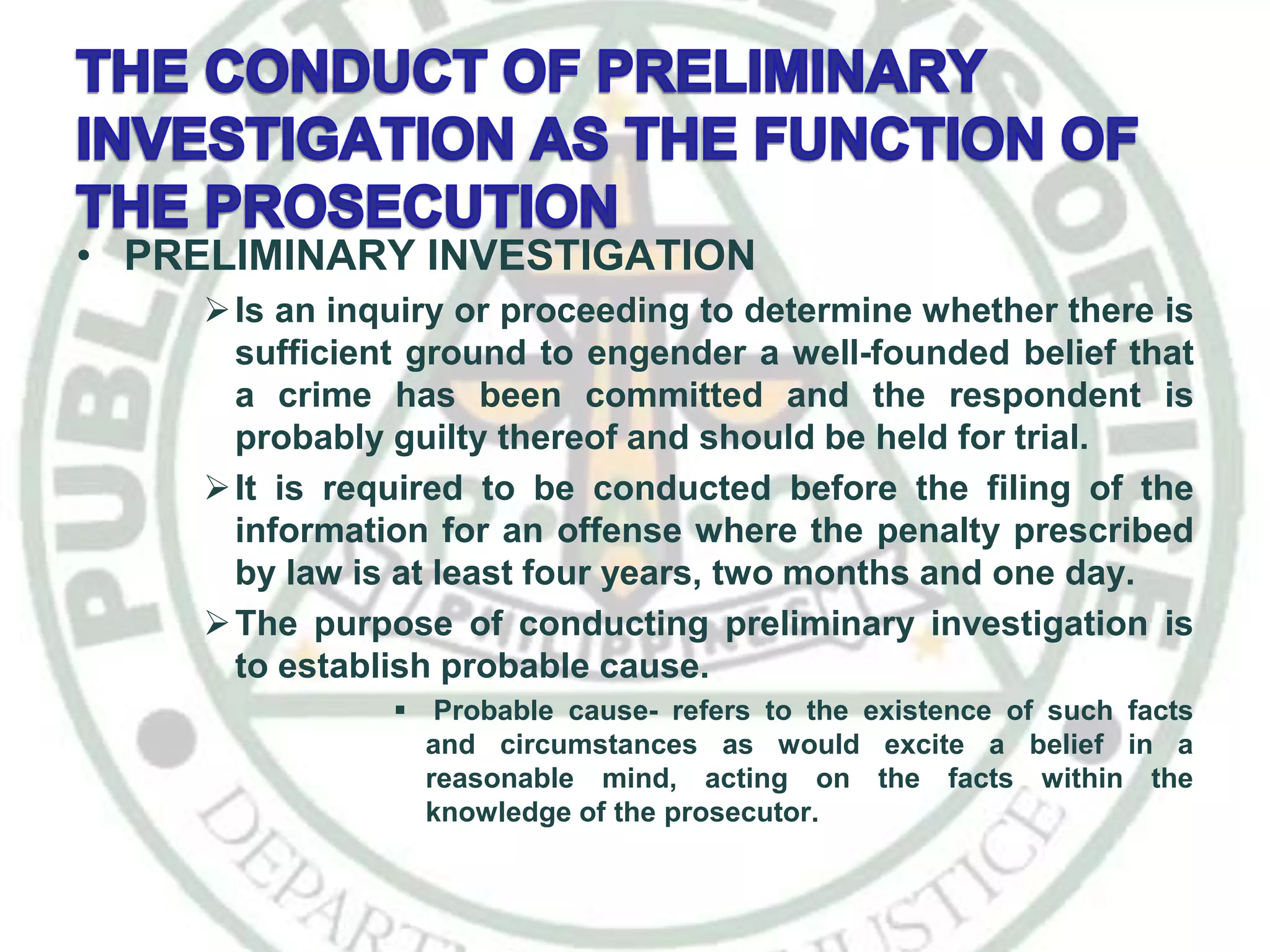 THE CONDUCT OF PRELIMINARY INVESTIGATION AS THE FUNCTION OF THE PROSECUTION

• PRELIMINARY INVESTIGATION

➢ Is an inquiry or proceeding to determine whether there is sufficient ground to engender a well-founded belief that a crime has been committed and the respondent is probably guilty thereof and should be held for trial.

➢ It is required to be conducted before the filing of the information for an offense where the penalty prescribed by law is at least four years, two months and one day.

➢ The purpose of conducting preliminary investigation is to establish probable cause.

▪ Probable cause- refers to the existence of such facts and circumstances as would excite a belief in a reasonable mind, acting on the facts within the knowledge of the prosecutor.